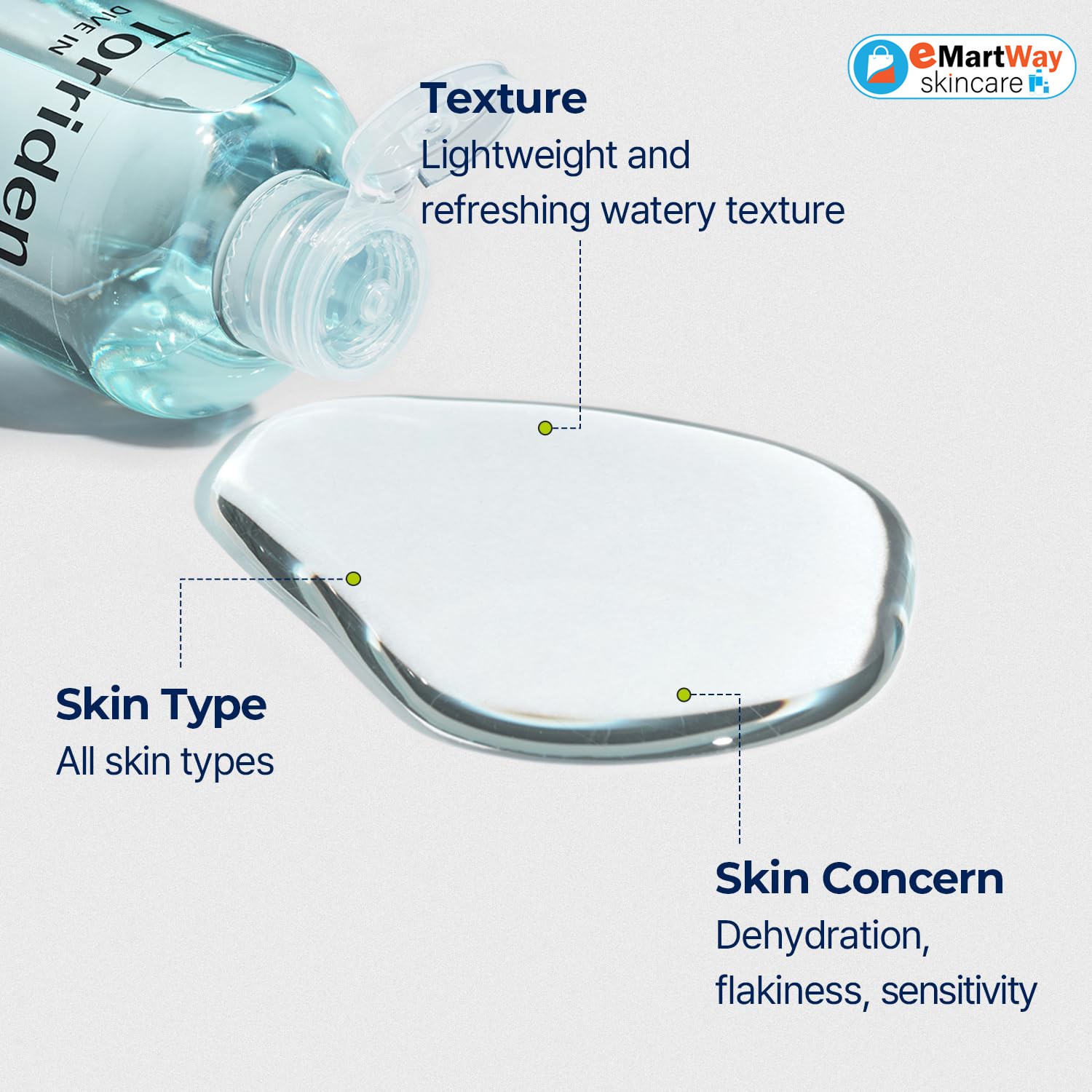 DIVE IN
Torriden

eMartWay skincare

Texture
Lightweight and refreshing watery texture

Skin Type
All skin types

Skin Concern
Dehydration, flakiness, sensitivity